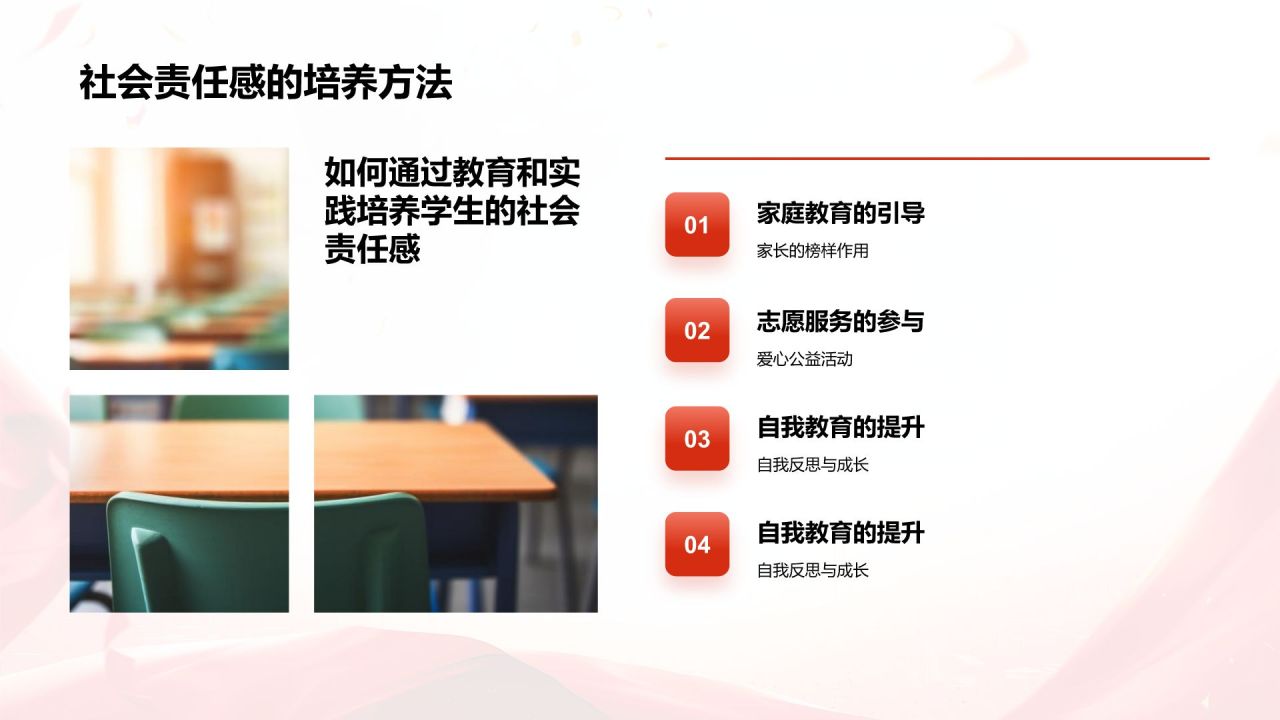 社会责任感的培养方法

如何通过教育和实践培养学生的社会责任感

01
家庭教育的引导
家长的榜样作用

02
志愿服务的参与
爱心公益活动

03
自我教育的提升
自我反思与成长

04
自我教育的提升
自我反思与成长